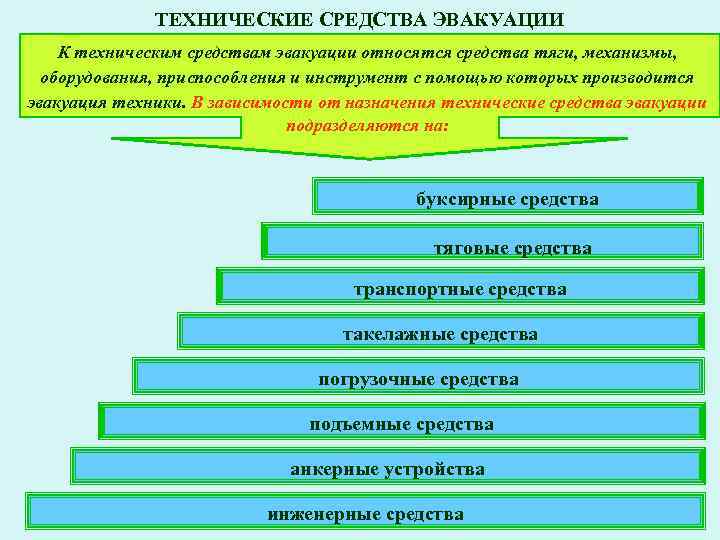 ТЕХНИЧЕСКИЕ СРЕДСТВА ЭВАКУАЦИИ

К техническим средствам эвакуации относятся средства тяги, механизмы, оборудования, приспособления и инструмент с помощью которых производится эвакуация техники. В зависимости от назначения технические средства эвакуации подразделяются на:

буксирные средства

тяговые средства

транспортные средства

такелажные средства

погрузочные средства

подъемные средства

анкерные устройства

инженерные средства